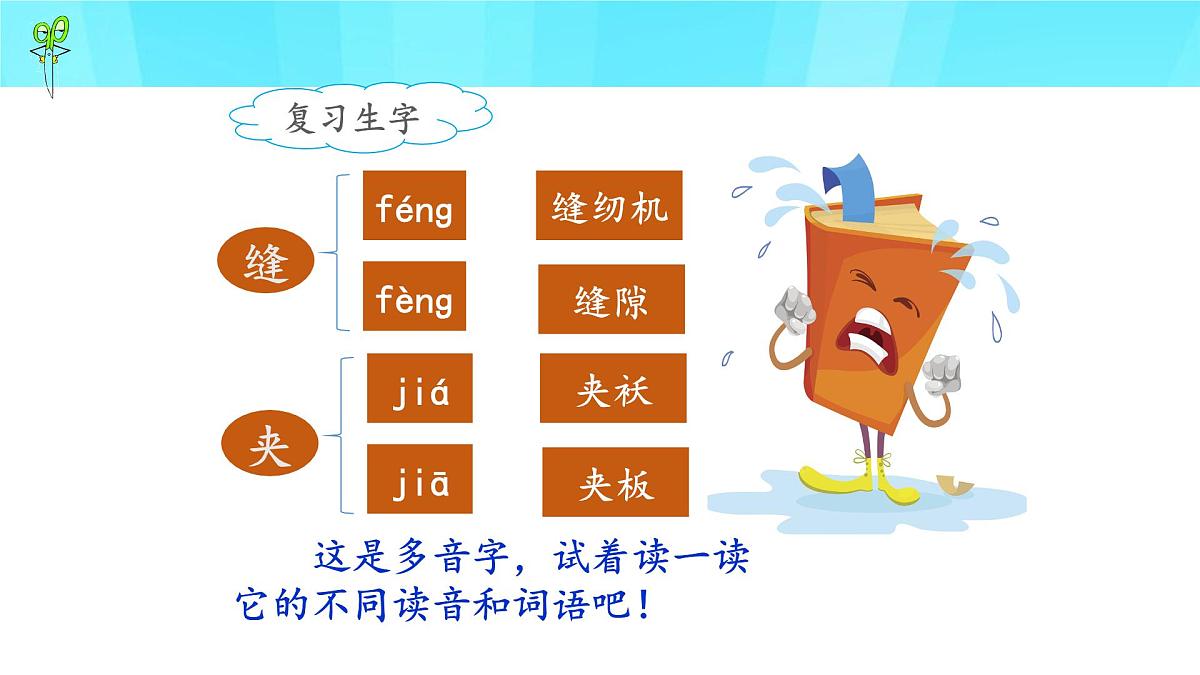 复习生字

缝

féng 缝纫机

fèng 缝隙

夹

jiá 夹袄

jiā 夹板

这是多音字，试着读一读它的不同读音和词语吧！